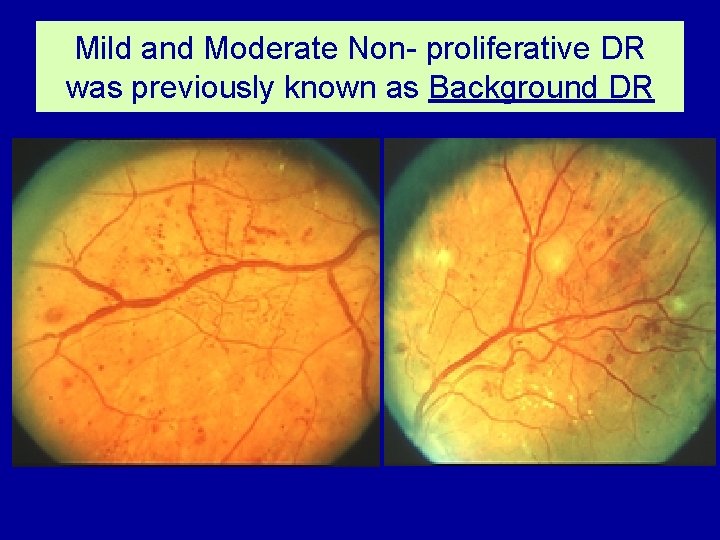 Mild and Moderate Non- proliferative DR was previously known as Background DR